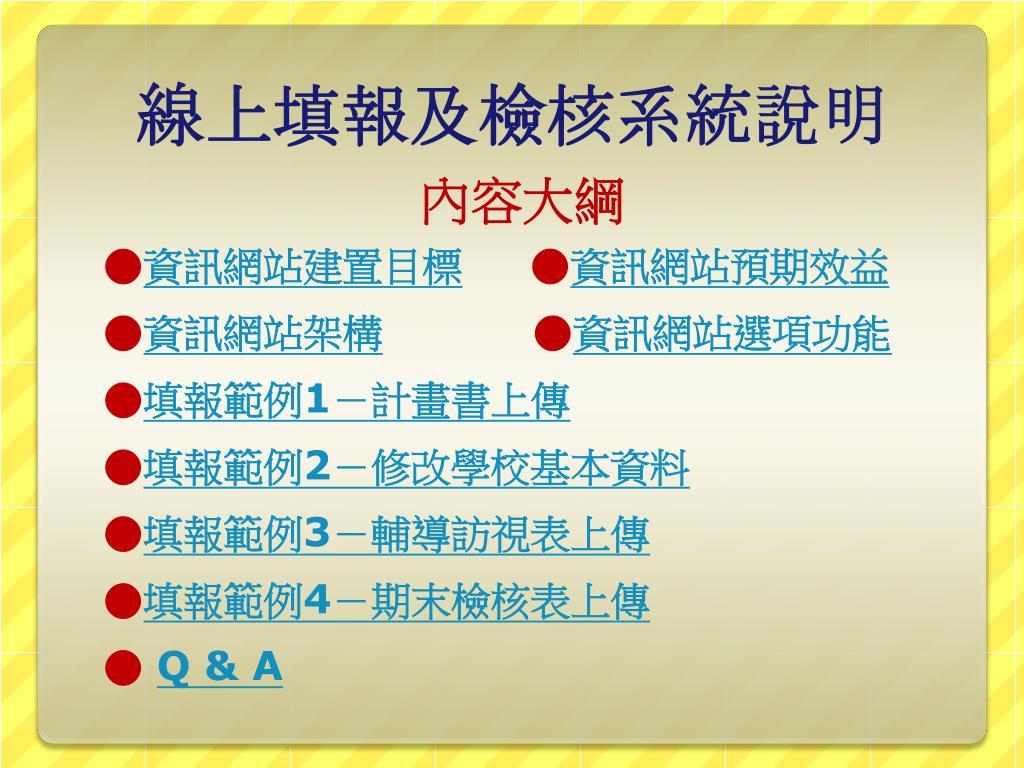 線上填報及檢核系統說明

內容大綱

●資訊網站建置目標

●資訊網站預期效益

●資訊網站架構

●資訊網站選項功能

●填報範例1－計畫書上傳

●填報範例2－修改學校基本資料

●填報範例3－輔導訪視表上傳

●填報範例4－期末檢核表上傳

● Q & A